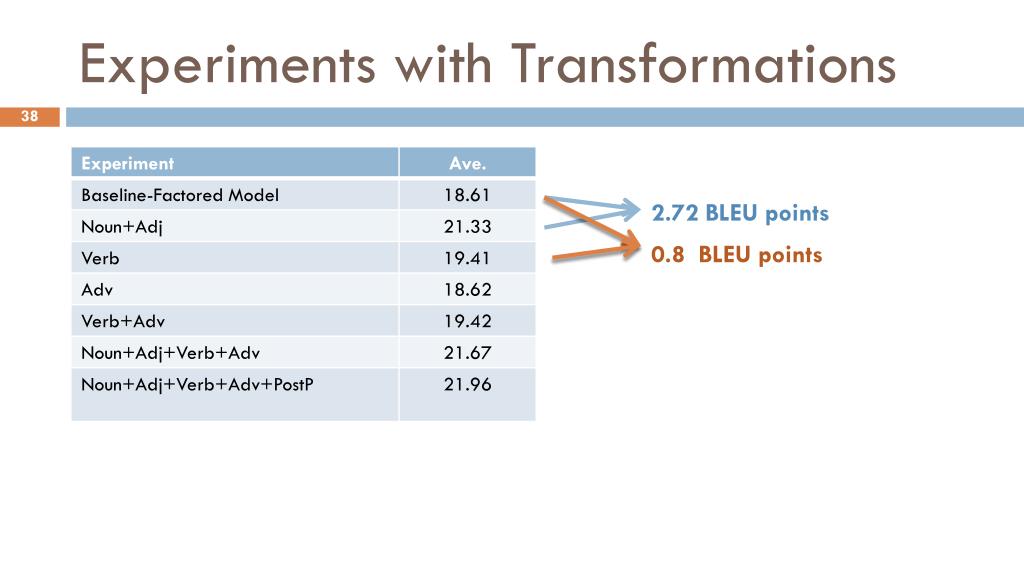 Experiments with Transformations

38

| Experiment | Ave. |
|---|---|
| Baseline-Factored Model | 18.61 |
| Noun+Adj | 21.33 |
| Verb | 19.41 |
| Adv | 18.62 |
| Verb+Adv | 19.42 |
| Noun+Adj+Verb+Adv | 21.67 |
| Noun+Adj+Verb+Adv+PostP | 21.96 |

2.72 BLEU points

0.8 BLEU points